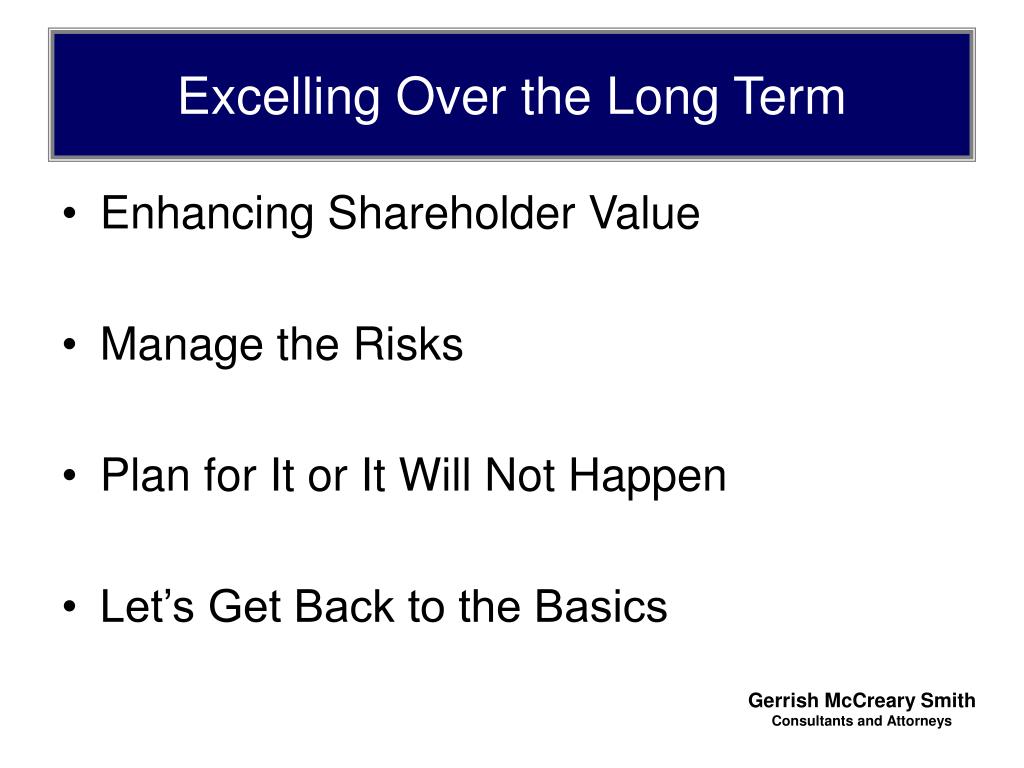 Excelling Over the Long Term

• Enhancing Shareholder Value

• Manage the Risks

• Plan for It or It Will Not Happen

• Let’s Get Back to the Basics

Gerrish McCreary Smith
Consultants and Attorneys